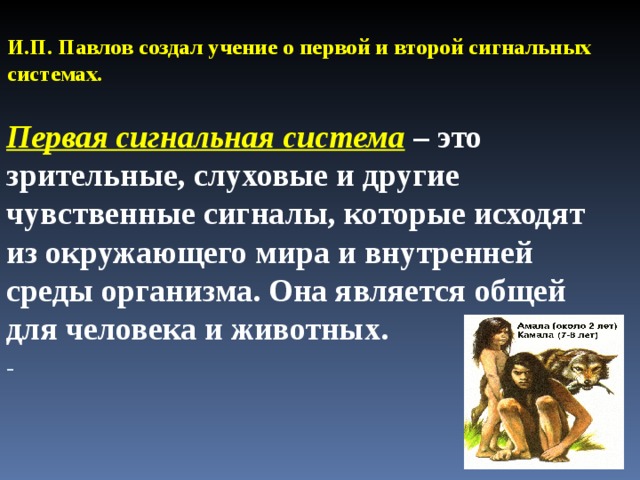 И.П. Павлов создал учение о первой и второй сигнальных системах.

Первая сигнальная система – это зрительные, слуховые и другие чувственные сигналы, которые исходят из окружающего мира и внутренней среды организма. Она является общей для человека и животных.

-

Амала (около 2 лет)
Камала (7-8 лет)